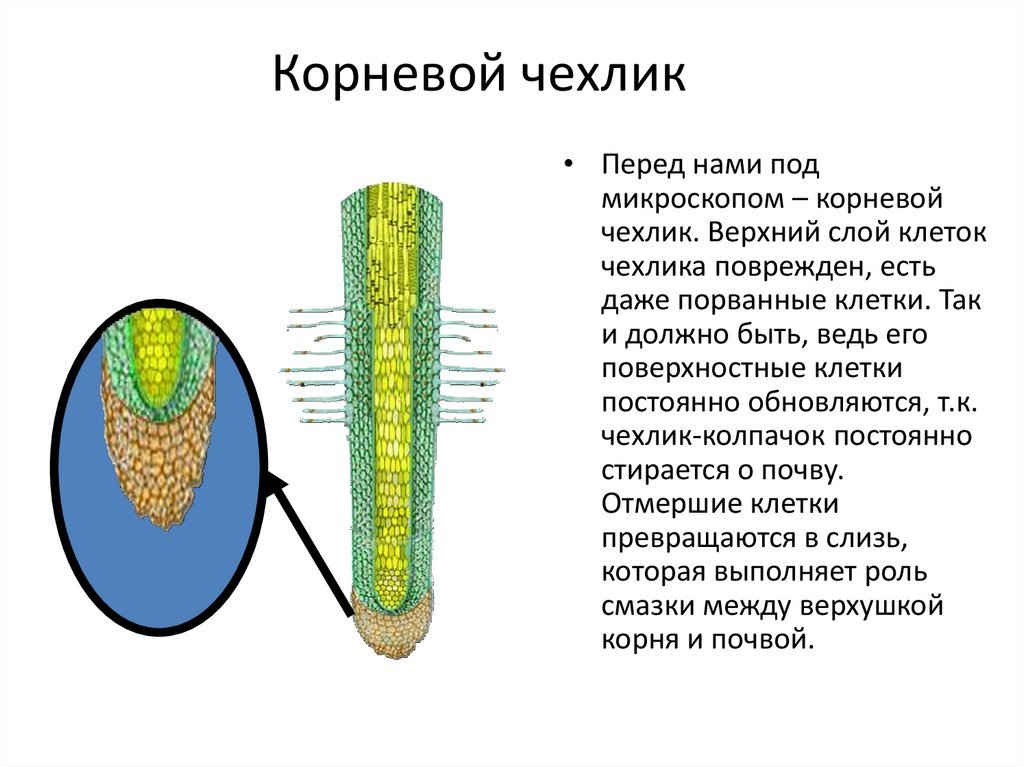 Корневой чехлик

• Перед нами под микроскопом – корневой чехлик. Верхний слой клеток чехлика поврежден, есть даже порванные клетки. Так и должно быть, ведь его поверхностные клетки постоянно обновляются, т.к. чехлик-колпачок постоянно стирается о почву. Отмершие клетки превращаются в слизь, которая выполняет роль смазки между верхушкой корня и почвой.